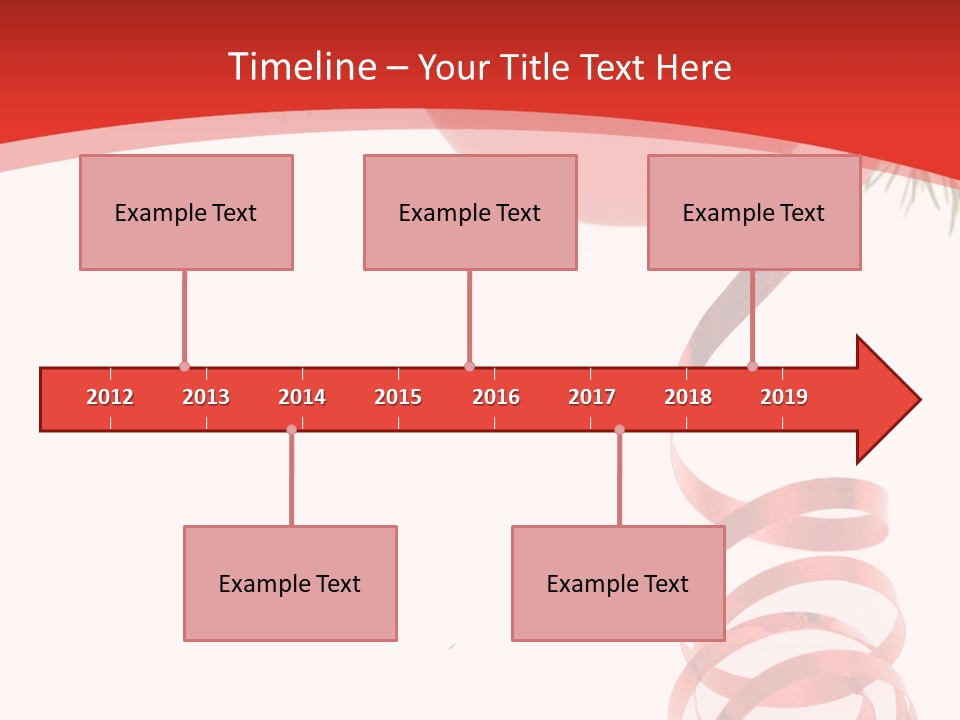 Timeline – Your Title Text Here

Example Text

Example Text

Example Text

2012 2013 2014 2015 2016 2017 2018 2019

Example Text

Example Text